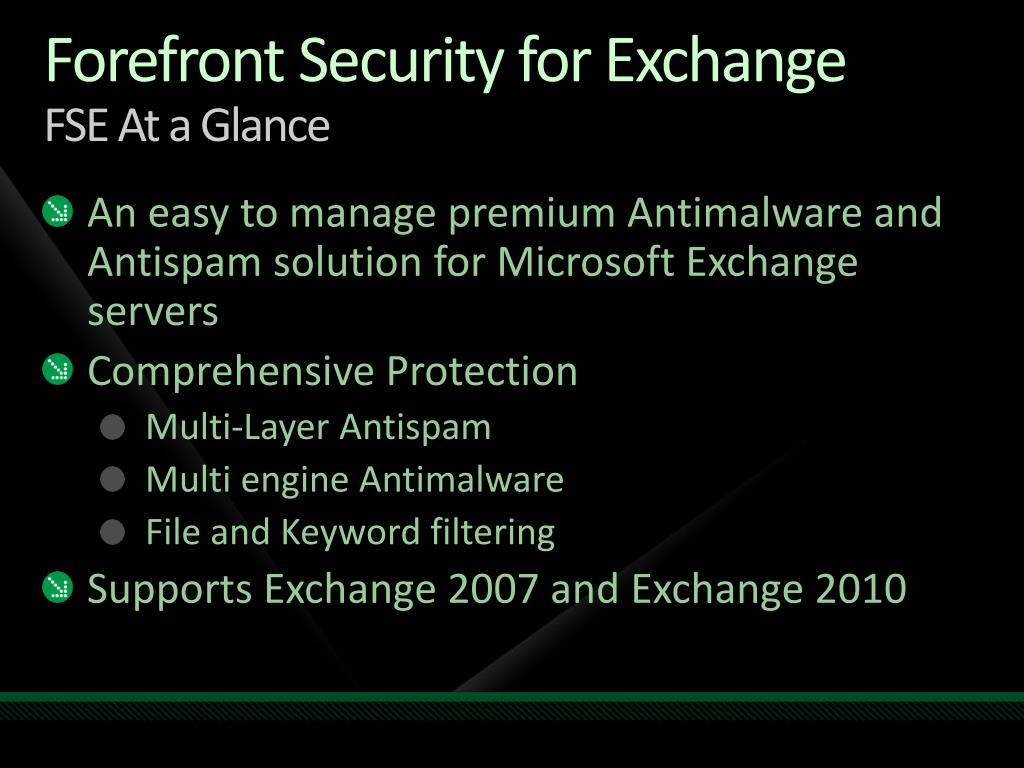 Forefront Security for Exchange
FSE At a Glance

An easy to manage premium Antimalware and Antispam solution for Microsoft Exchange servers

Comprehensive Protection

Multi-Layer Antispam

Multi engine Antimalware

File and Keyword filtering

Supports Exchange 2007 and Exchange 2010